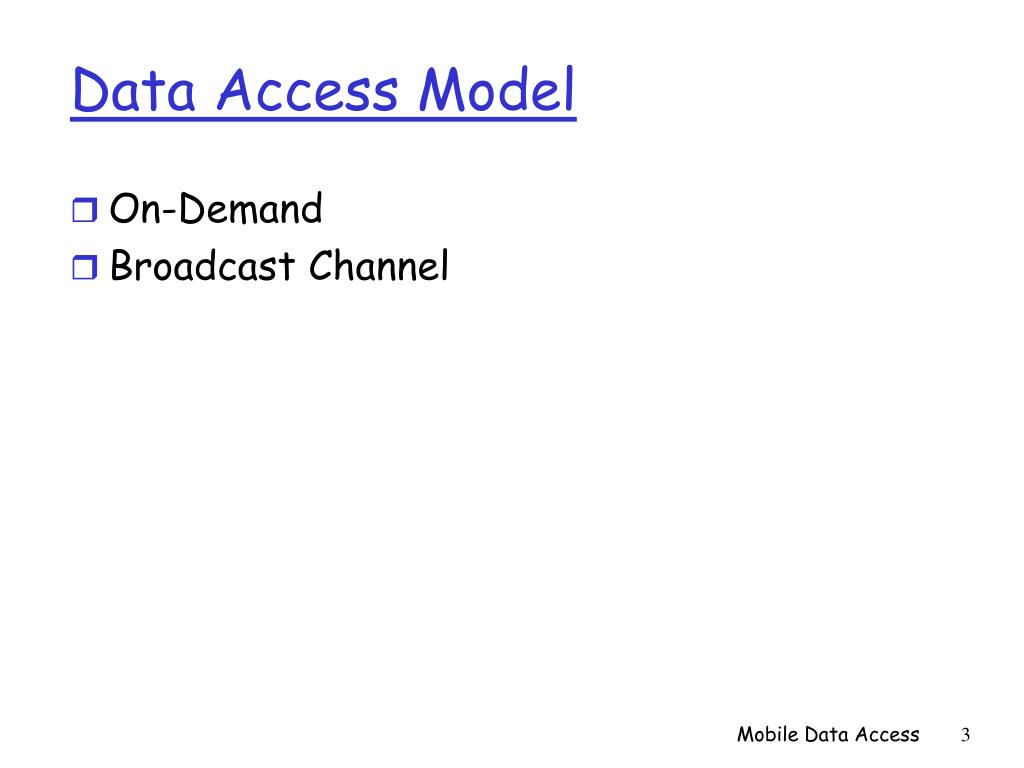 Data Access Model

On-Demand
Broadcast Channel

Mobile Data Access 3